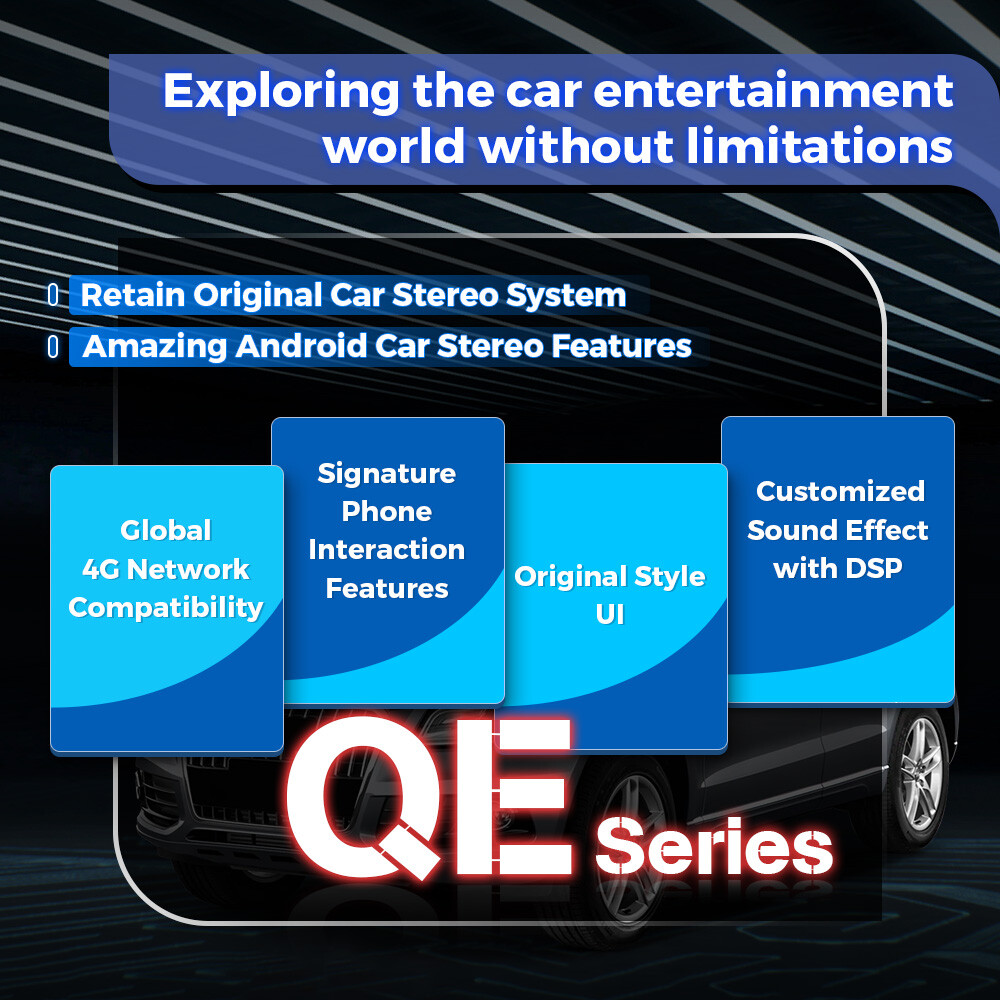 Exploring the car entertainment world without limitations

Retain Original Car Stereo System

Amazing Android Car Stereo Features

Global 4G Network Compatibility

Signature Phone Interaction Features

Original Style UI

Customized Sound Effect with DSP

QE Series